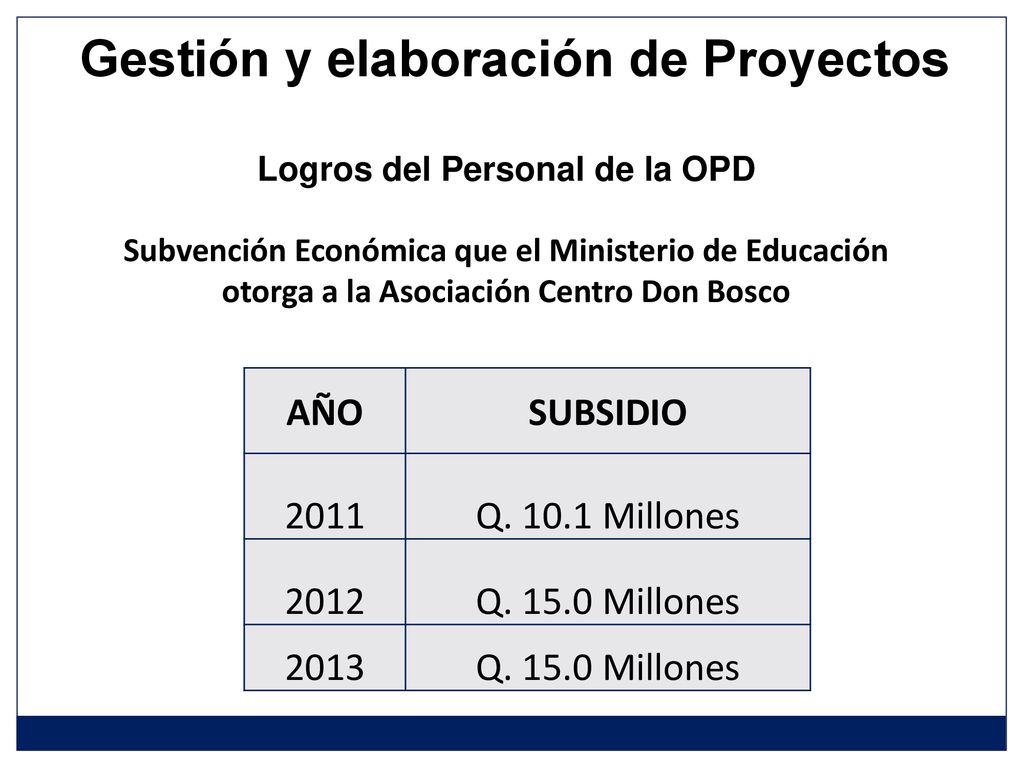 Gestión y elaboración de Proyectos

Logros del Personal de la OPD

Subvención Económica que el Ministerio de Educación otorga a la Asociación Centro Don Bosco

| AÑO | SUBSIDIO |
|---|---|
| 2011 | Q. 10.1 Millones |
| 2012 | Q. 15.0 Millones |
| 2013 | Q. 15.0 Millones |